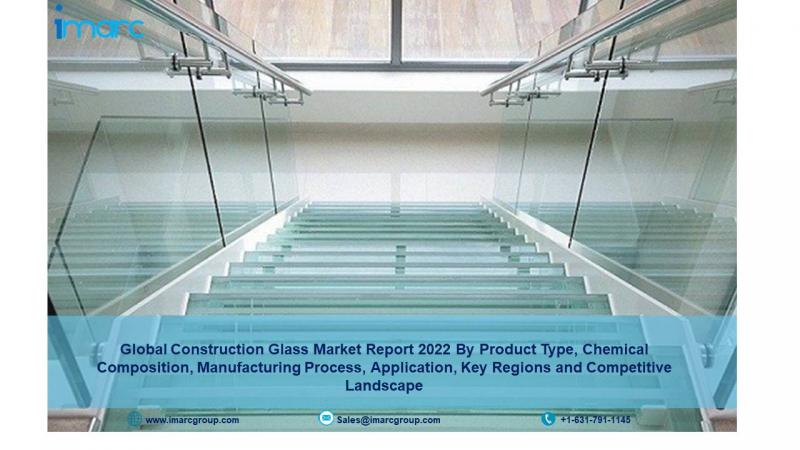 imarc

Global Construction Glass Market Report 2022 By Product Type, Chemical Composition, Manufacturing Process, Application, Key Regions and Competitive Landscape

www.imarcgroup.com Sales@imarcgroup.com +1-631-791-1145